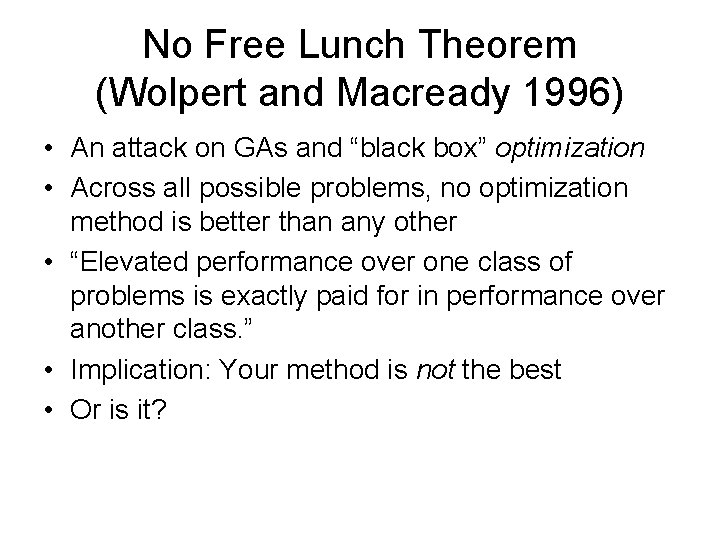 No Free Lunch Theorem
(Wolpert and Macready 1996)

• An attack on GAs and “black box” optimization
• Across all possible problems, no optimization method is better than any other
• “Elevated performance over one class of problems is exactly paid for in performance over another class.”
• Implication: Your method is not the best
• Or is it?